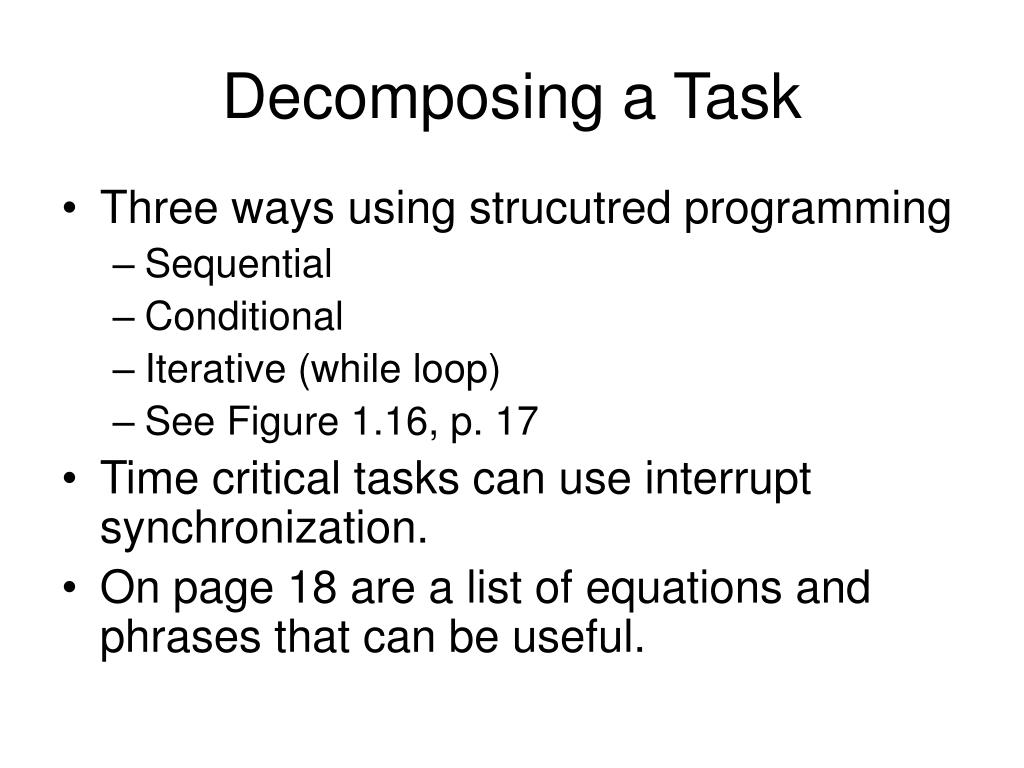 Decomposing a Task

• Three ways using strucutred programming
– Sequential
– Conditional
– Iterative (while loop)
– See Figure 1.16, p. 17
• Time critical tasks can use interrupt synchronization.
• On page 18 are a list of equations and phrases that can be useful.